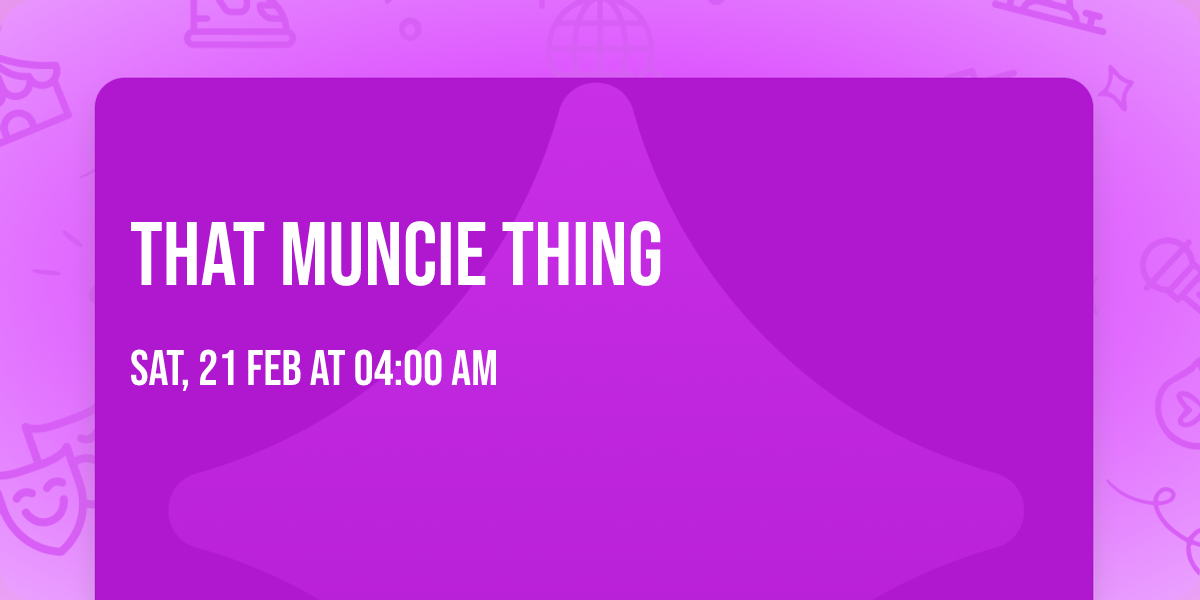 THAT MUNCIE THING

SAT, 21 FEB AT 04:00 AM